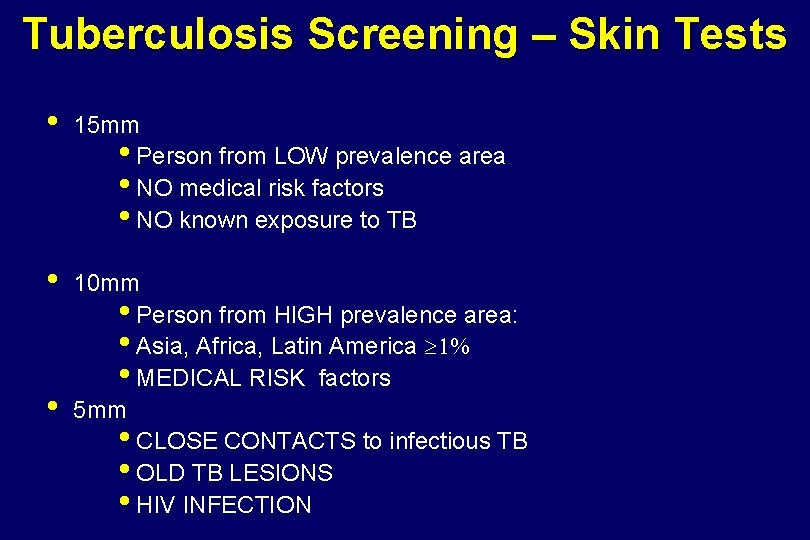 Tuberculosis Screening – Skin Tests

• 15mm
  • Person from LOW prevalence area
  • NO medical risk factors
  • NO known exposure to TB

• 10mm
  • Person from HIGH prevalence area:
  • Asia, Africa, Latin America $\geq 1\%$
  • MEDICAL RISK factors

• 5mm
  • CLOSE CONTACTS to infectious TB
  • OLD TB LESIONS
  • HIV INFECTION